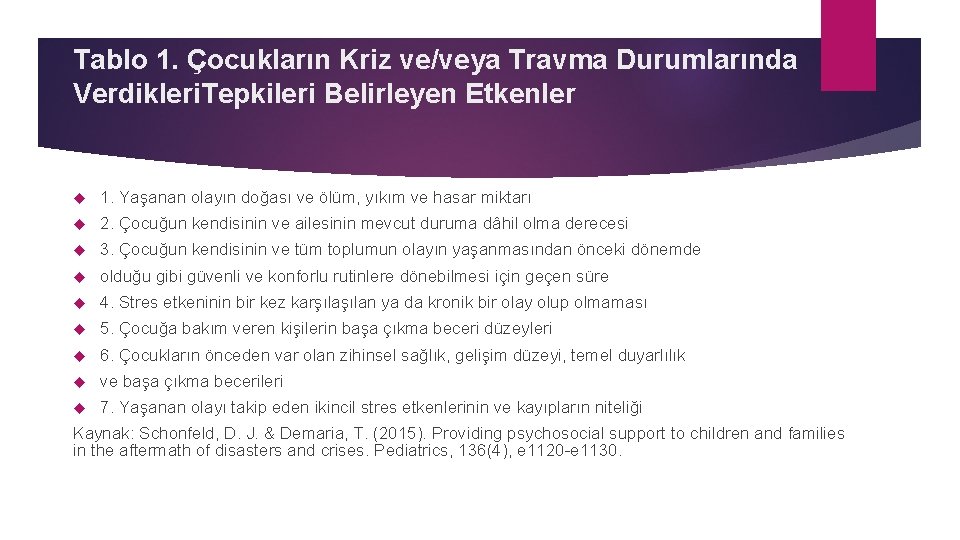 Tablo 1. Çocukların Kriz ve/veya Travma Durumlarında VerdikleriTepkileri Belirleyen Etkenler

1. Yaşanan olayın doğası ve ölüm, yıkım ve hasar miktarı

2. Çocuğun kendisinin ve ailesinin mevcut duruma dâhil olma derecesi

3. Çocuğun kendisinin ve tüm toplumun olayın yaşanmasından önceki dönemde

olduğu gibi güvenli ve konforlu rutinlere dönebilmesi için geçen süre

4. Stres etkeninin bir kez karşılaşılan ya da kronik bir olay olup olmaması

5. Çocuğa bakım veren kişilerin başa çıkma beceri düzeyleri

6. Çocukların önceden var olan zihinsel sağlık, gelişim düzeyi, temel duyarlılık

ve başa çıkma becerileri

7. Yaşanan olayı takip eden ikincil stres etkenlerinin ve kayıpların niteliği

Kaynak: Schonfeld, D. J. & Demaria, T. (2015). Providing psychosocial support to children and families in the aftermath of disasters and crises. Pediatrics, 136(4), e1120-e1130.